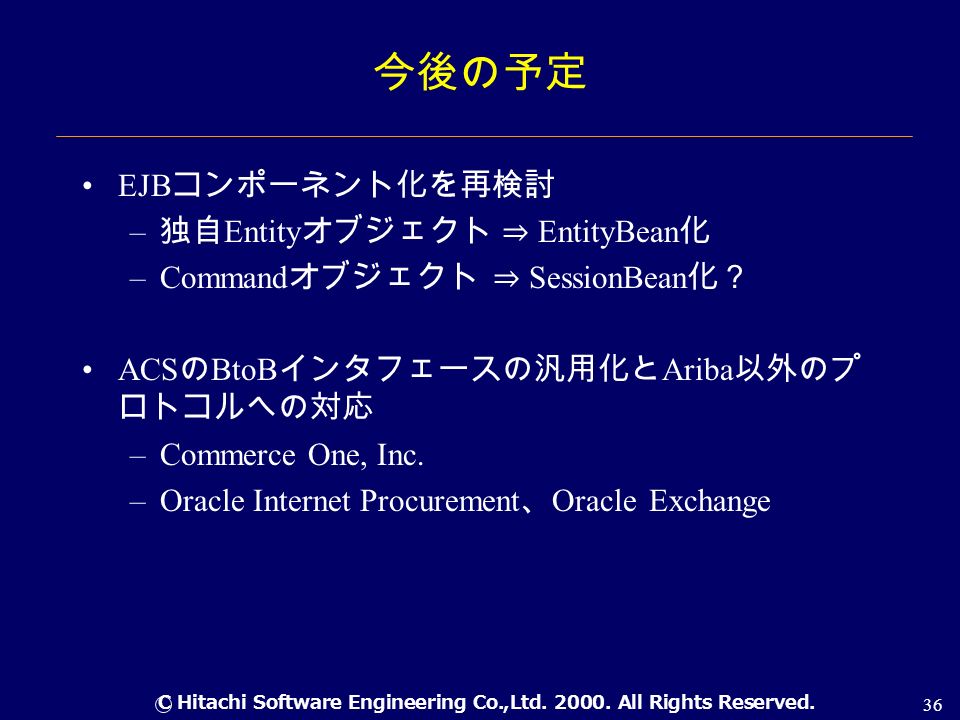 今後の予定

• EJBコンポーネント化を再検討
  – 独自Entityオブジェクト ⇒ EntityBean化
  – Commandオブジェクト ⇒ SessionBean化？

• ACSのBtoBインタフェースの汎用化とAriba以外のプロトコルへの対応
  – Commerce One, Inc.
  – Oracle Internet Procurement、Oracle Exchange

© Hitachi Software Engineering Co.,Ltd. 2000. All Rights Reserved.

36